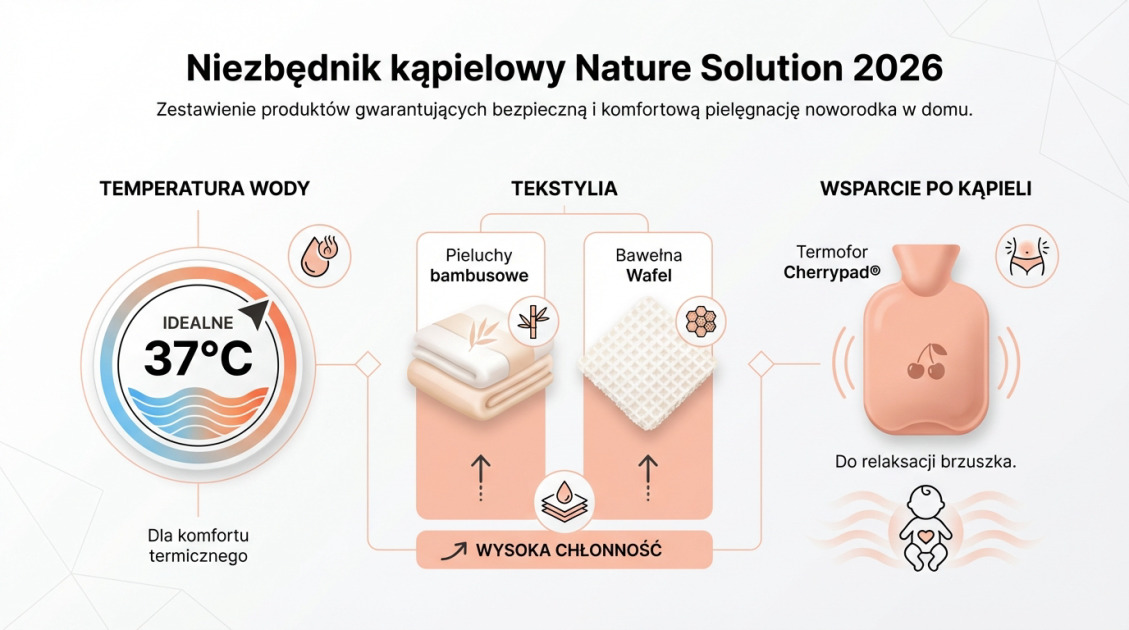 Niezbędnik kąpielowy Nature Solution 2026

Zestawienie produktów gwarantujących bezpieczną i komfortową pielęgnację noworodka w domu.

TEMPERATURA WODY

IDEALNE
37°C

Dla komfortu termicznego

TEKSTYLIA

Pieluchy bambusowe

Bawełna Wafel

WYSOKA CHŁONNOŚĆ

WSPARCIE PO KĄPIELI

Termofor Cherrypad®

Do relaksacji brzuszka.